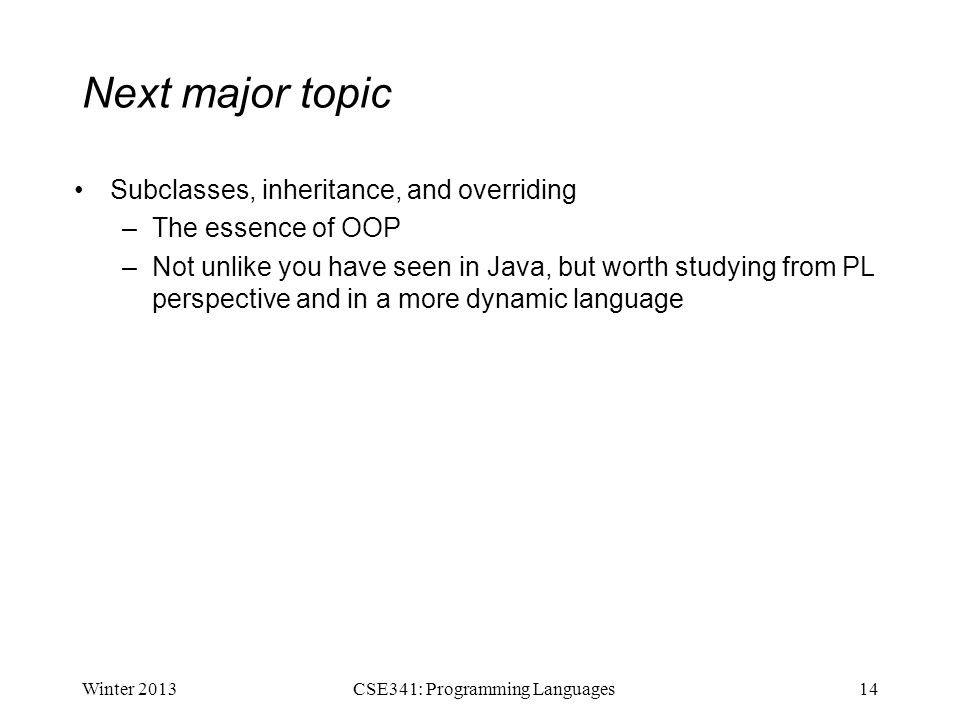 Next major topic

• Subclasses, inheritance, and overriding
 – The essence of OOP
 – Not unlike you have seen in Java, but worth studying from PL perspective and in a more dynamic language

Winter 2013 CSE341: Programming Languages 14